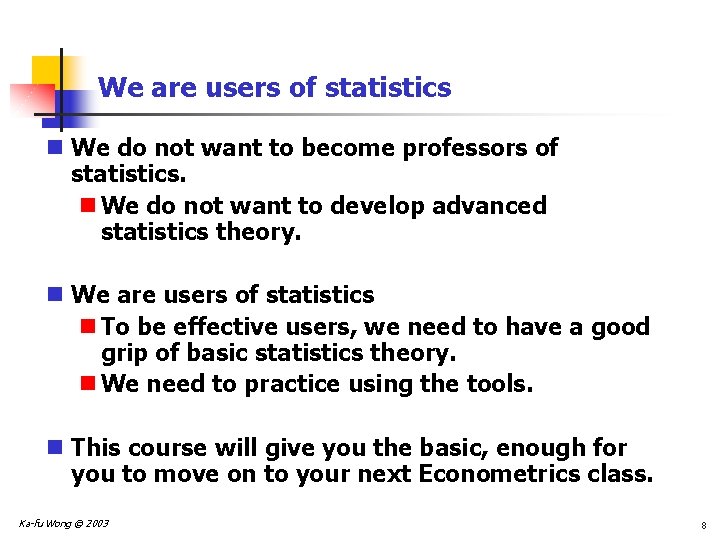 We are users of statistics

We do not want to become professors of statistics.

We do not want to develop advanced statistics theory.

We are users of statistics

To be effective users, we need to have a good grip of basic statistics theory.

We need to practice using the tools.

This course will give you the basic, enough for you to move on to your next Econometrics class.

Ka-fu Wong © 2003

8